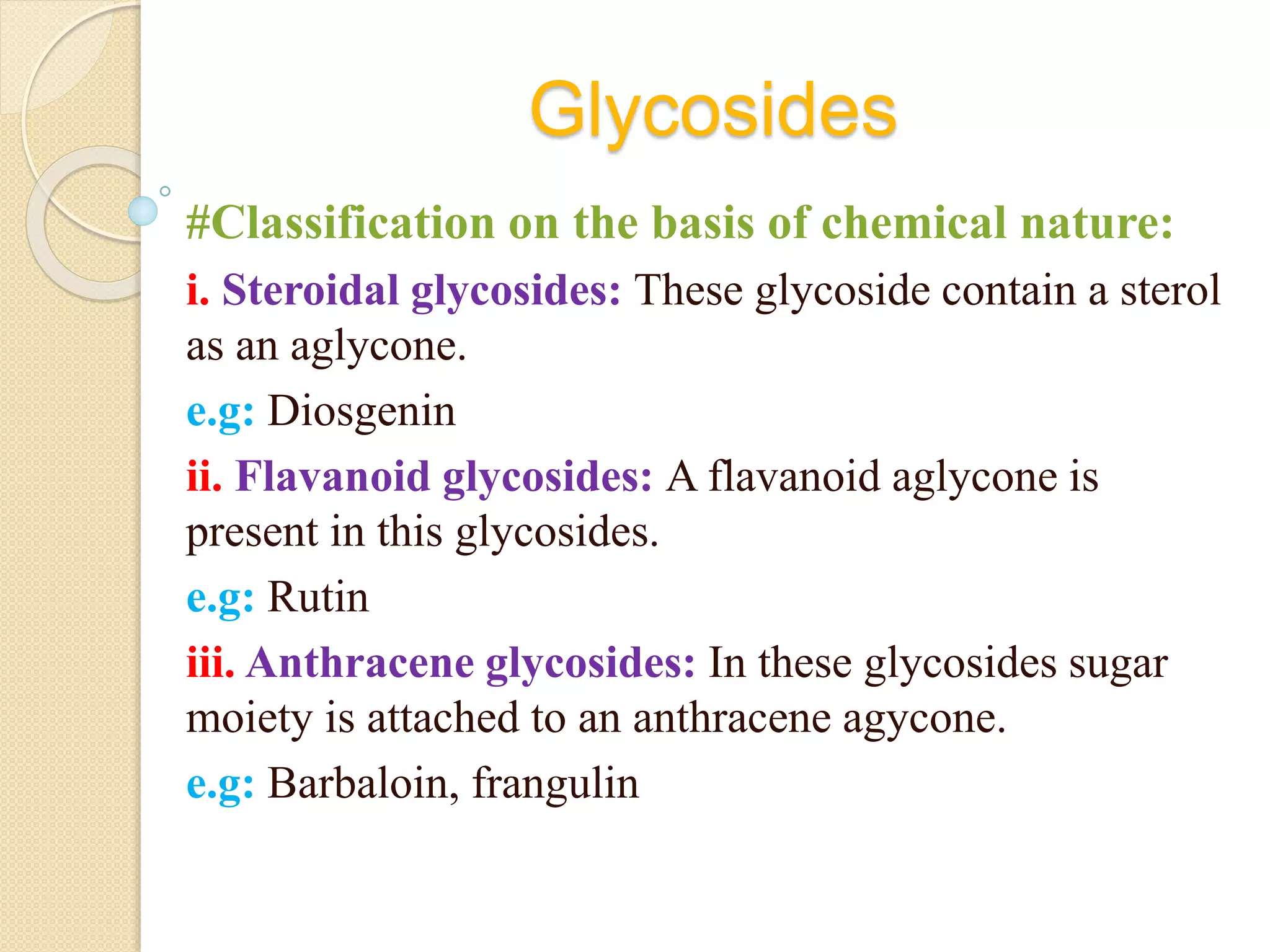 Glycosides

#Classification on the basis of chemical nature:

i. Steroidal glycosides: These glycoside contain a sterol as an aglycone.

e.g: Diosgenin

ii. Flavanoid glycosides: A flavanoid aglycone is present in this glycosides.

e.g: Rutin

iii. Anthracene glycosides: In these glycosides sugar moiety is attached to an anthracene agycone.

e.g: Barbaloin, frangulin